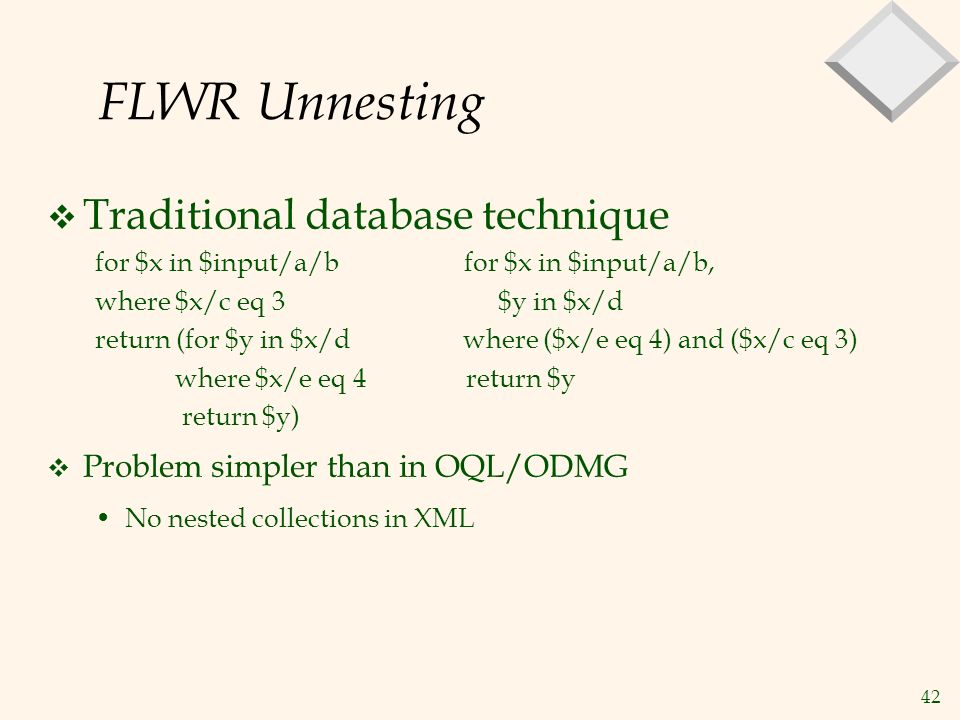 FLWR Unnesting

❖ Traditional database technique

for \$x in \$input/a/b
where \$x/c eq 3
return (for \$y in \$x/d
where \$x/e eq 4
return \$y)

for \$x in \$input/a/b,
\$y in \$x/d
where (\$x/e eq 4) and (\$x/c eq 3)
return \$y

❖ Problem simpler than in OQL/ODMG

• No nested collections in XML

42